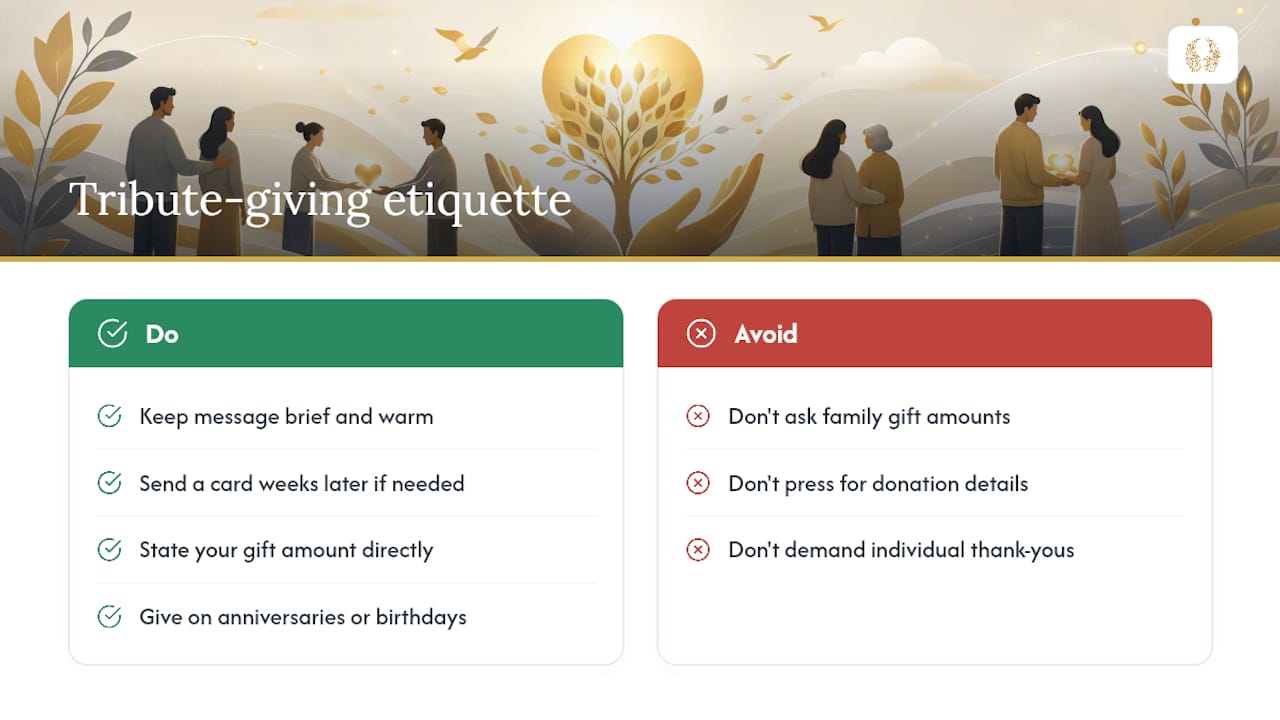 Tribute-giving etiquette

Do

Keep message brief and warm

Send a card weeks later if needed

State your gift amount directly

Give on anniversaries or birthdays

Avoid

Don't ask family gift amounts

Don't press for donation details

Don't demand individual thank-yous